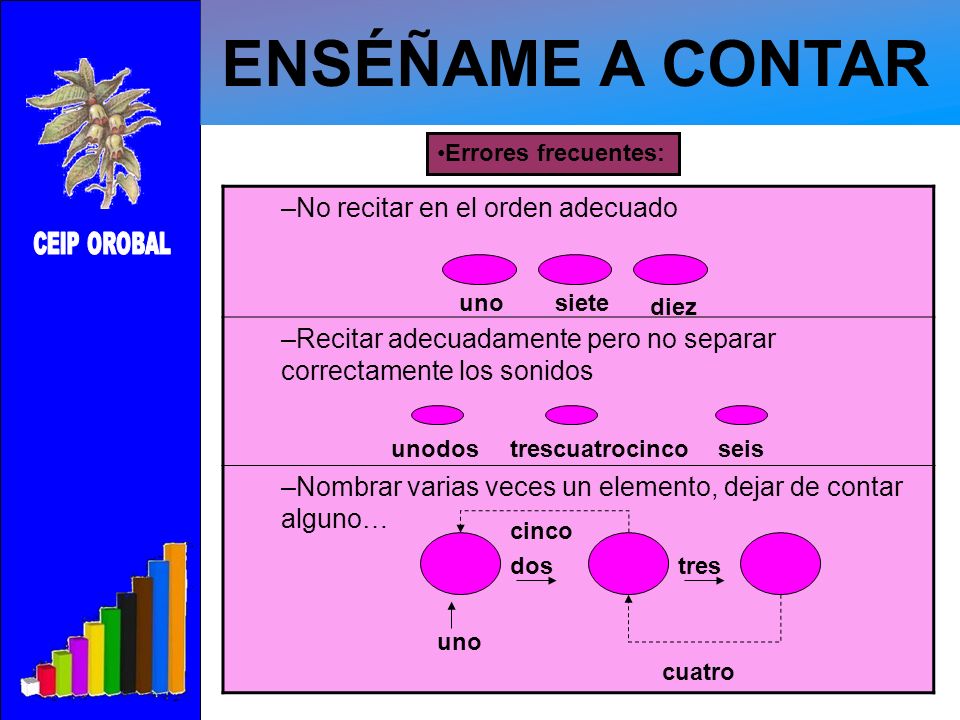 CEIP OROBAL

ENSÉÑAME A CONTAR

•Errores frecuentes:

–No recitar en el orden adecuado

uno siete diez

–Recitar adecuadamente pero no separar correctamente los sonidos

unodos trescuatrocinco seis

–Nombrar varias veces un elemento, dejar de contar alguno…

cinco
dos tres
uno
cuatro